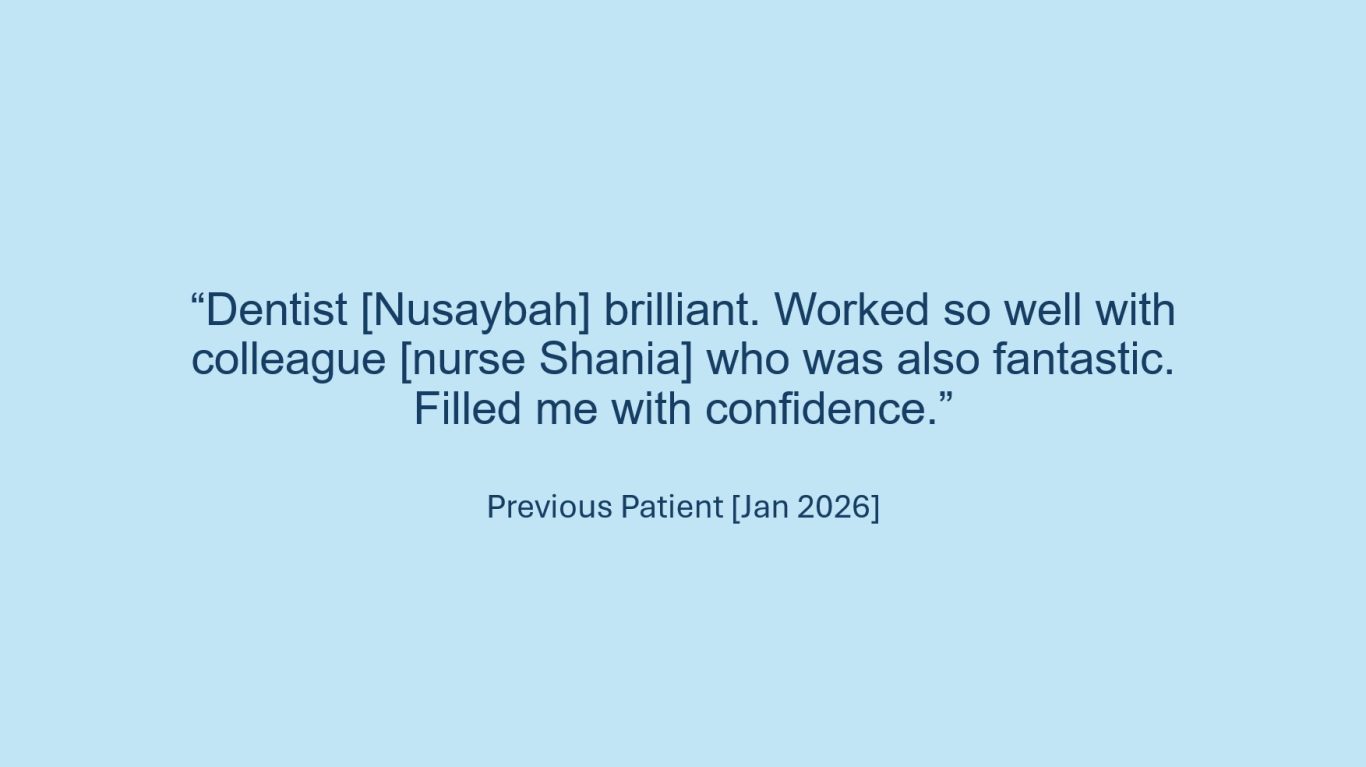 “Dentist [Nusaybah] brilliant. Worked so well with colleague [nurse Shania] who was also fantastic. Filled me with confidence.”

Previous Patient [Jan 2026]